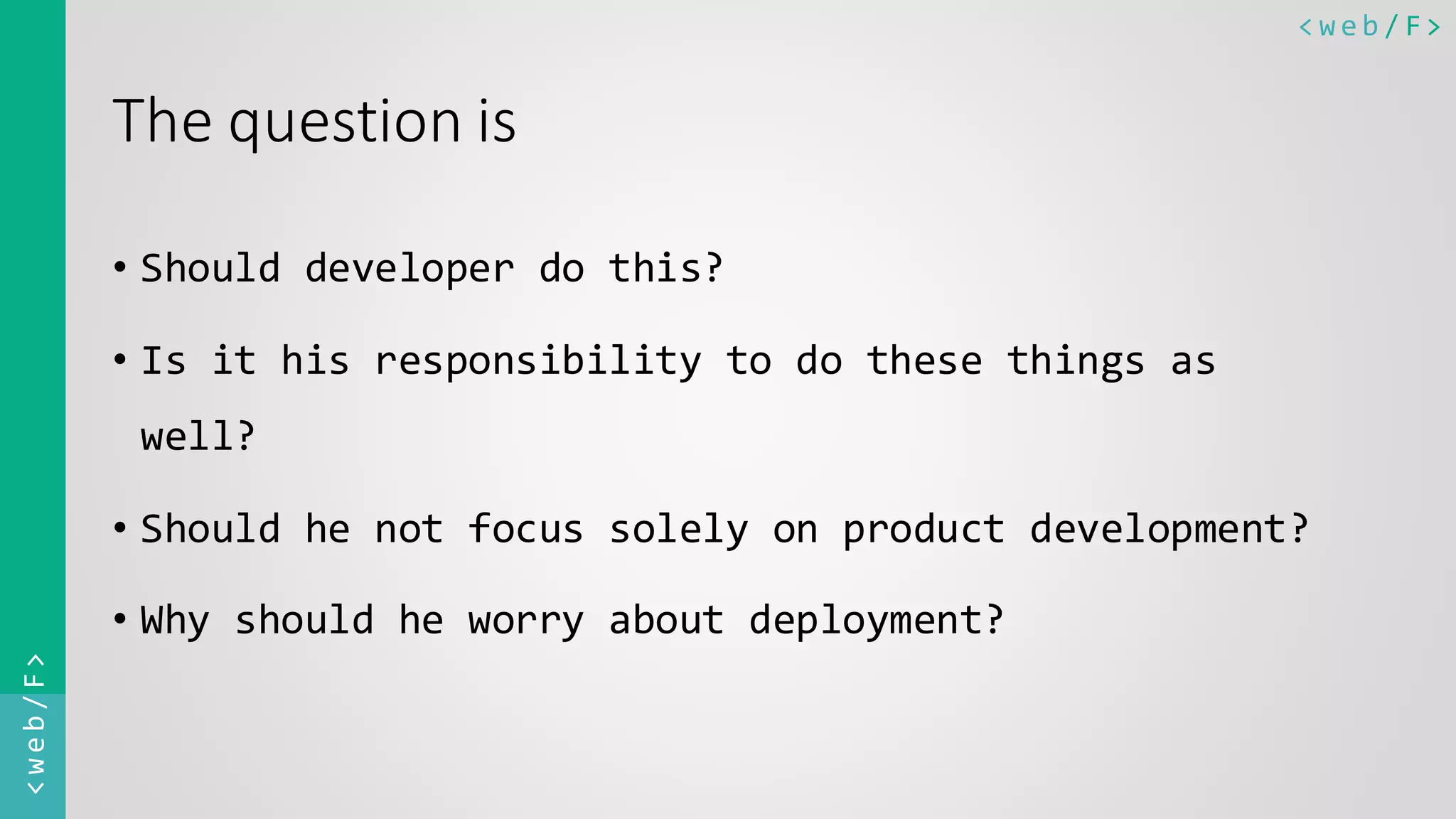 <web/F>

The question is

• Should developer do this?

• Is it his responsibility to do these things as well?

• Should he not focus solely on product development?

• Why should he worry about deployment?

<web/F>